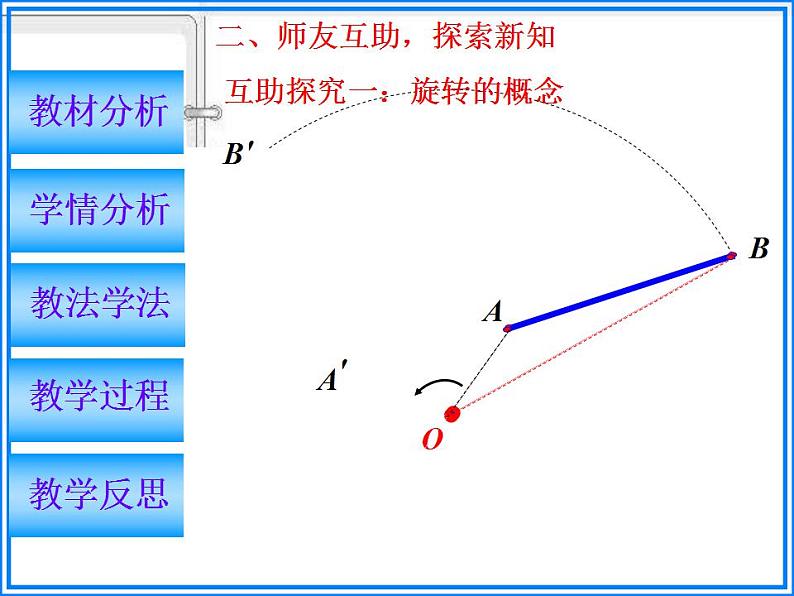 教材分析

学情分析

教法学法

教学过程

教学反思

二、师友互助，探索新知

互助探究一：旋转的概念

$B'$

$B$

$A$

$A'$

$O$